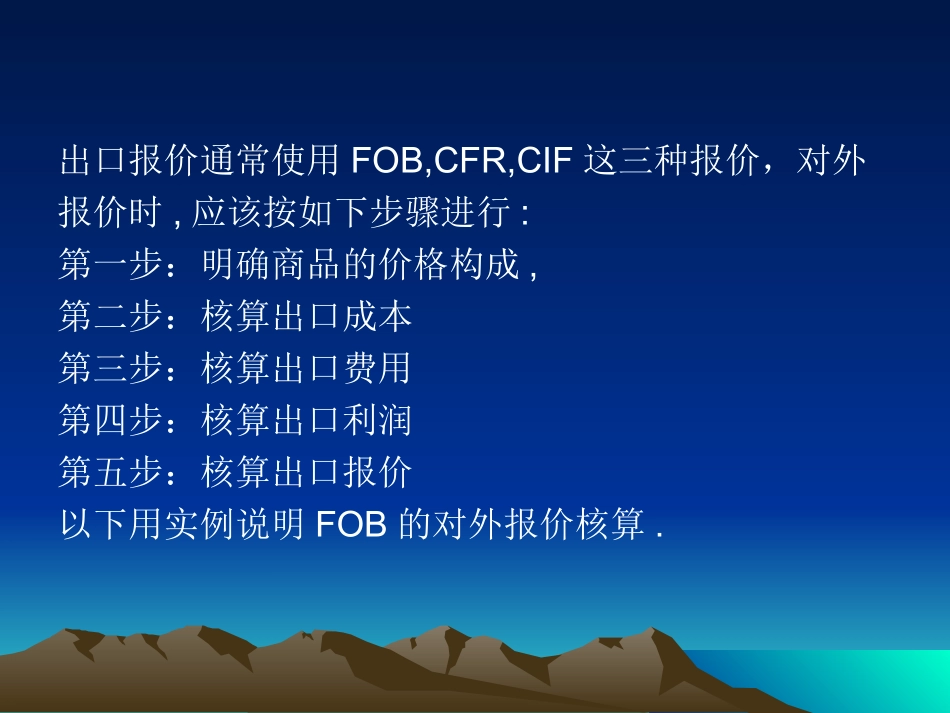 出口报价通常使用 FOB,CFR,CIF 这三种报价，对外报价时 , 应该按如下步骤进行 :
第一步：明确商品的价格构成 ,
第二步：核算出口成本
第三步：核算出口费用
第四步：核算出口利润
第五步：核算出口报价
以下用实例说明 FOB 的对外报价核算 .